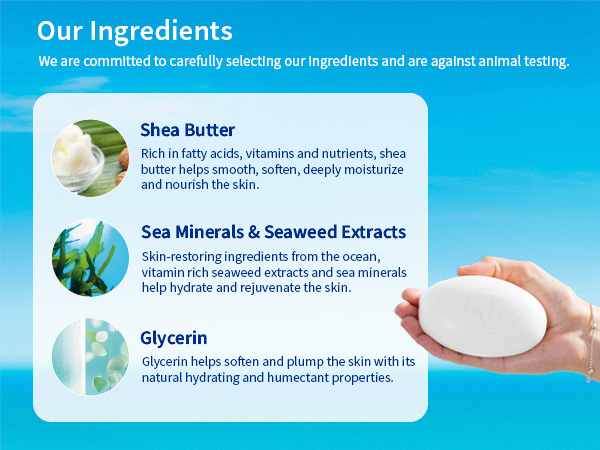 Our Ingredients

We are committed to carefully selecting our ingredients and are against animal testing.

Shea Butter

Rich in fatty acids, vitamins and nutrients, shea butter helps smooth, soften, deeply moisturize and nourish the skin.

Sea Minerals & Seaweed Extracts

Skin-restoring ingredients from the ocean, vitamin rich seaweed extracts and sea minerals help hydrate and rejuvenate the skin.

Glycerin

Glycerin helps soften and plump the skin with its natural hydrating and humectant properties.

inis